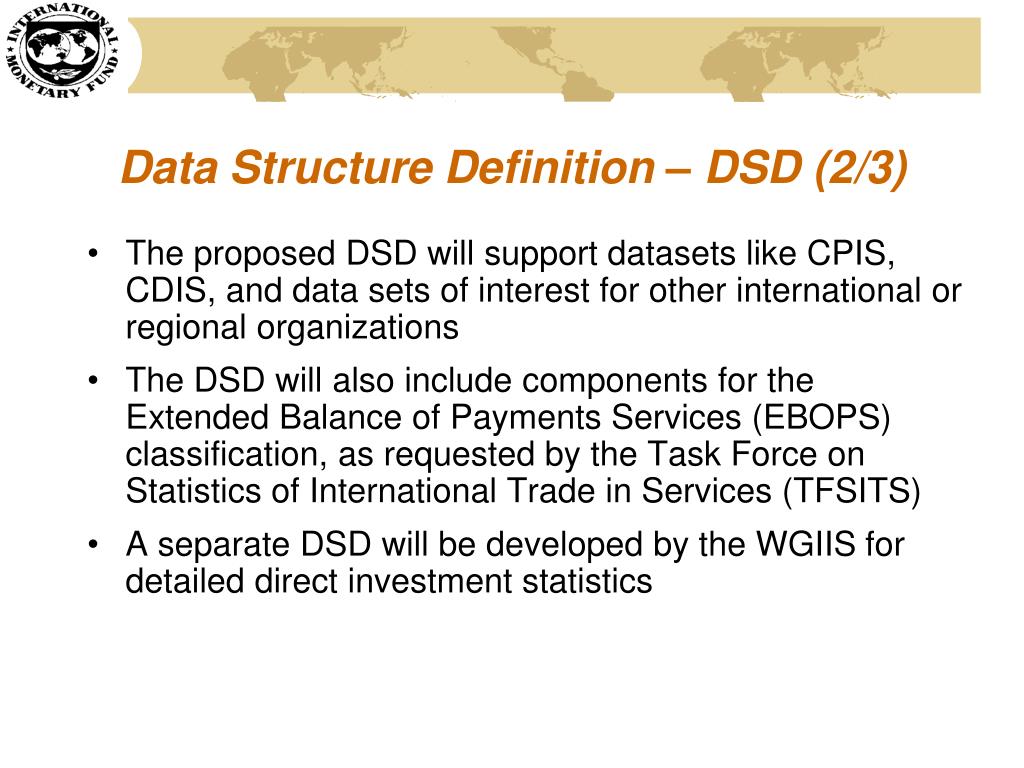 INTERNATIONAL MONETARY FUND

Data Structure Definition – DSD (2/3)

• The proposed DSD will support datasets like CPIS, CDIS, and data sets of interest for other international or regional organizations

• The DSD will also include components for the Extended Balance of Payments Services (EBOPS) classification, as requested by the Task Force on Statistics of International Trade in Services (TFSITS)

• A separate DSD will be developed by the WGIIS for detailed direct investment statistics